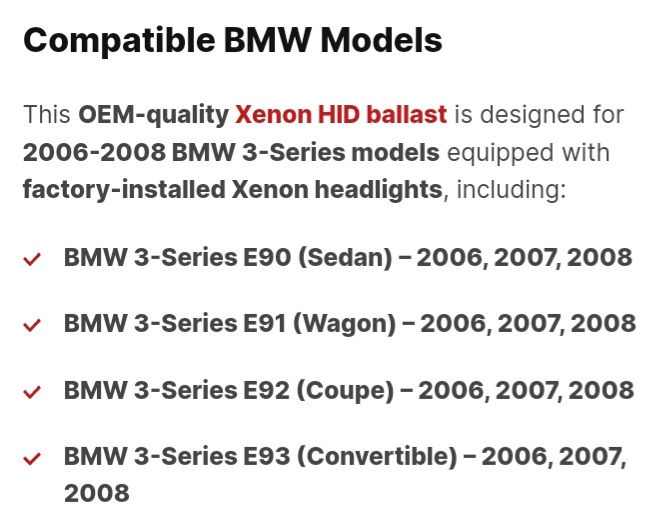 Compatible BMW Models

This OEM-quality Xenon HID ballast is designed for 2006-2008 BMW 3-Series models equipped with factory-installed Xenon headlights, including:

✓ BMW 3-Series E90 (Sedan) – 2006, 2007, 2008

✓ BMW 3-Series E91 (Wagon) – 2006, 2007, 2008

✓ BMW 3-Series E92 (Coupe) – 2006, 2007, 2008

✓ BMW 3-Series E93 (Convertible) – 2006, 2007, 2008